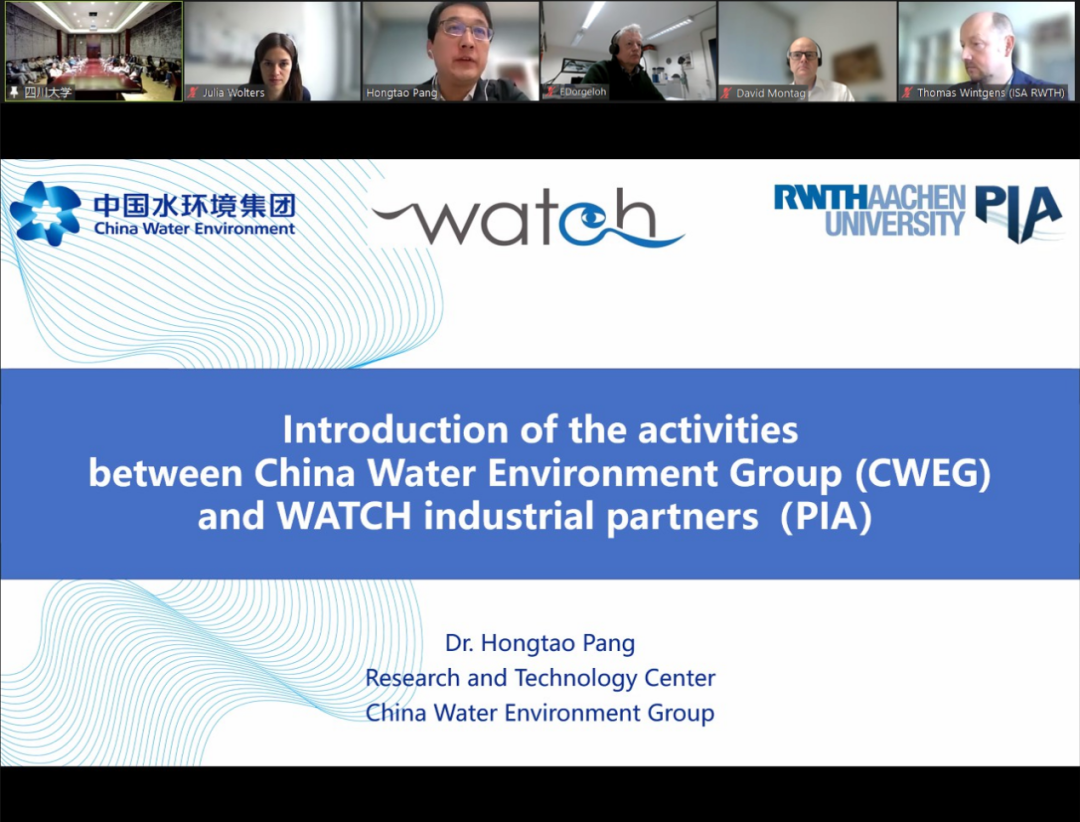 四川大学

Julia Wolters

Hongtao Pang

FDorgeloh

David Montag

Thomas Wintgens (ISA RWTH)

中国水环境集团
China Water Environment

watch

RWTHAACHEN UNIVERSITY

PIA

Introduction of the activities between China Water Environment Group (CWEG) and WATCH industrial partners (PIA)

Dr. Hongtao Pang
Research and Technology Center
China Water Environment Group